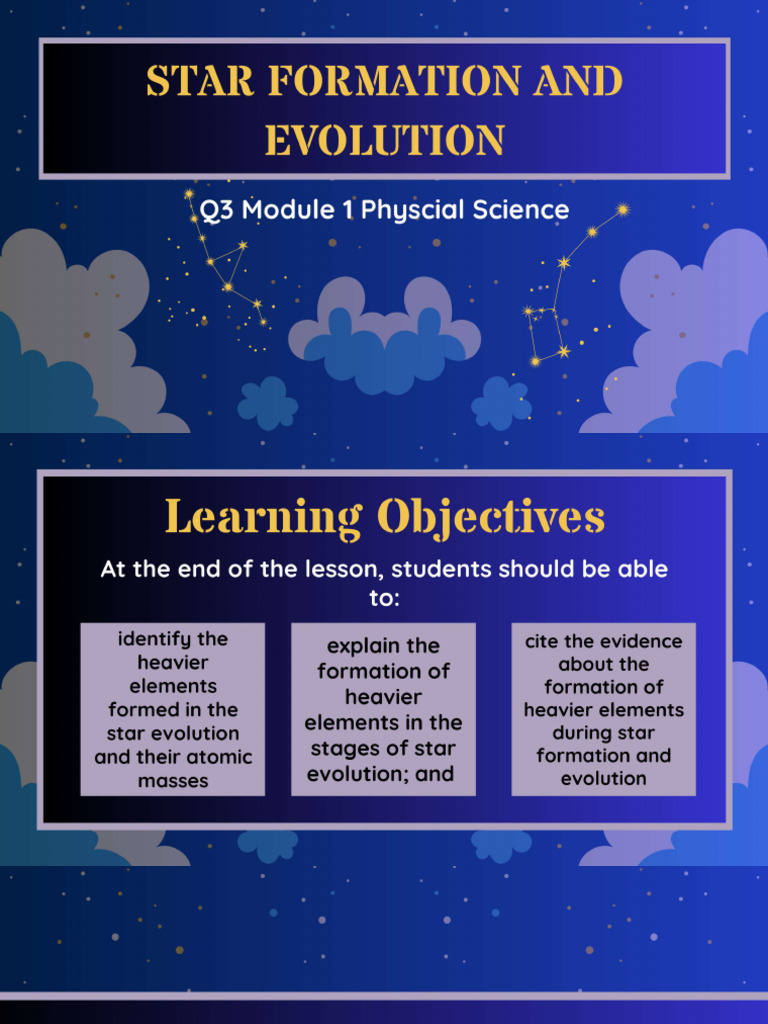 STAR FORMATION AND EVOLUTION

Q3 Module 1 Physcial Science

Learning Objectives

At the end of the lesson, students should be able to:

identify the heavier elements formed in the star evolution and their atomic masses

explain the formation of heavier elements in the stages of star evolution; and

cite the evidence about the formation of heavier elements during star formation and evolution